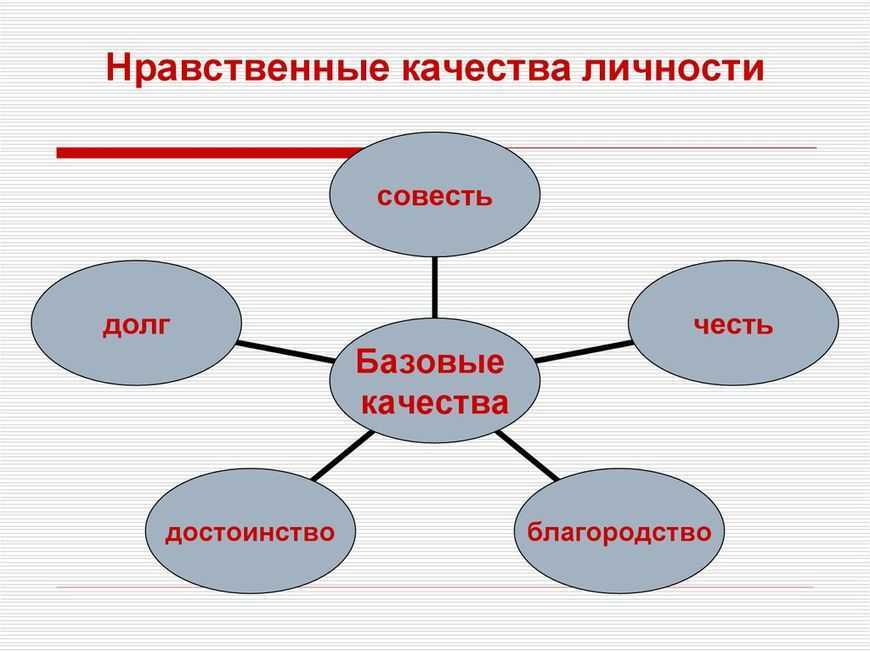 Нравственные качества личности

совесть

долг

честь

Базовые качества

достоинство

благородство